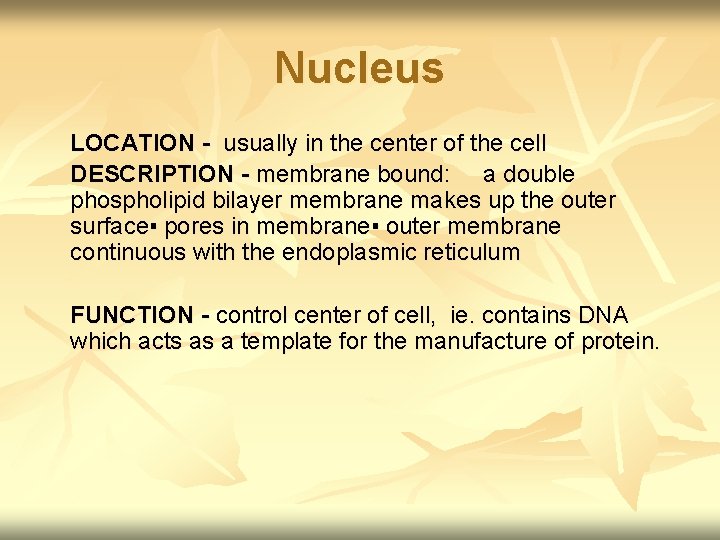 Nucleus

LOCATION - usually in the center of the cell

DESCRIPTION - membrane bound: a double phospholipid bilayer membrane makes up the outer surface▪ pores in membrane▪ outer membrane continuous with the endoplasmic reticulum

FUNCTION - control center of cell, ie. contains DNA which acts as a template for the manufacture of protein.